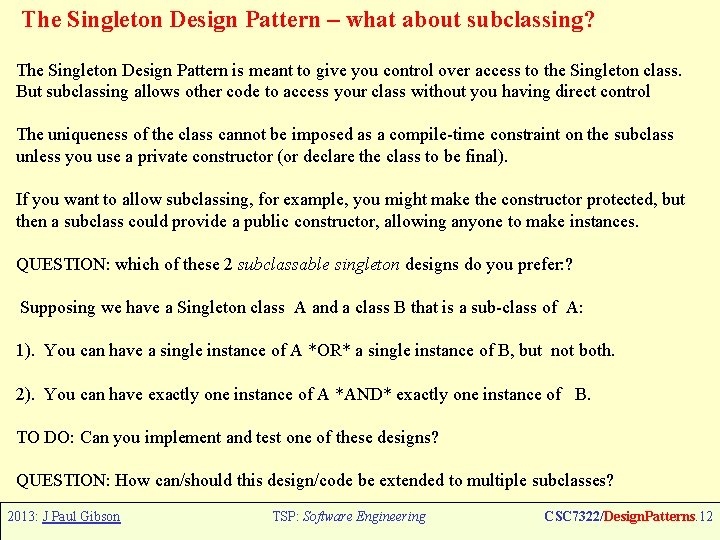 The Singleton Design Pattern – what about subclassing?

The Singleton Design Pattern is meant to give you control over access to the Singleton class. But subclassing allows other code to access your class without you having direct control

The uniqueness of the class cannot be imposed as a compile-time constraint on the subclass unless you use a private constructor (or declare the class to be final).

If you want to allow subclassing, for example, you might make the constructor protected, but then a subclass could provide a public constructor, allowing anyone to make instances.

QUESTION: which of these 2 subclassable singleton designs do you prefer:?

Supposing we have a Singleton class A and a class B that is a sub-class of A:

1). You can have a single instance of A *OR* a single instance of B, but not both.

2). You can have exactly one instance of A *AND* exactly one instance of B.

TO DO: Can you implement and test one of these designs?

QUESTION: How can/should this design/code be extended to multiple subclasses?

2013: J Paul Gibson TSP: Software Engineering CSC7322/DesignPatterns.12